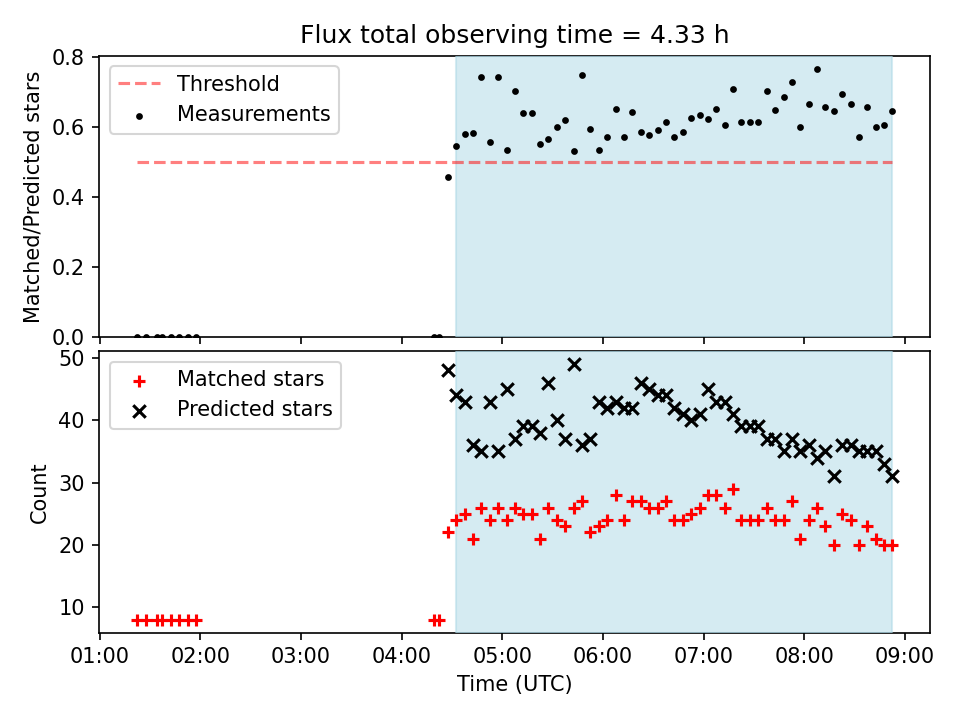 Flux total observing time = 4.33 h

Threshold
Measurements

Matched/Predicted stars

0.8
0.6
0.4
0.2
0.0

Matched stars
Predicted stars

Count

50
40
30
20
10

01:00 02:00 03:00 04:00 05:00 06:00 07:00 08:00 09:00

Time (UTC)